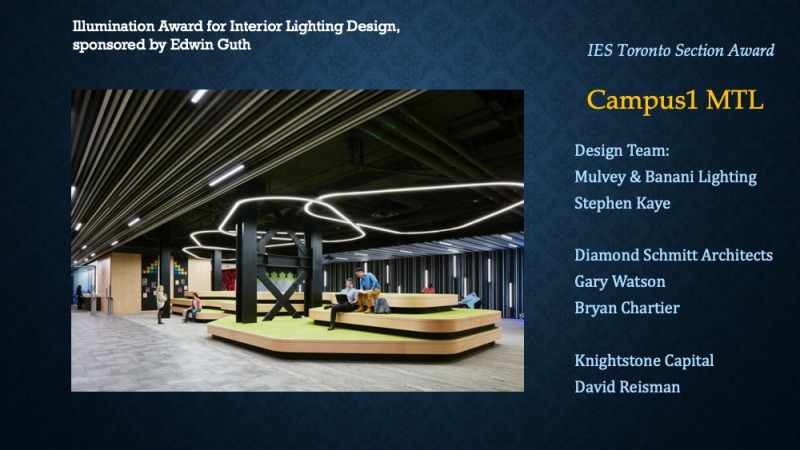 Illumination Award for Interior Lighting Design, sponsored by Edwin Guth

IES Toronto Section Award

Campus1 MTL

Design Team:
Mulvey & Banani Lighting
Stephen Kaye

Diamond Schmitt Architects
Gary Watson
Bryan Chartier

Knightstone Capital
David Reisman